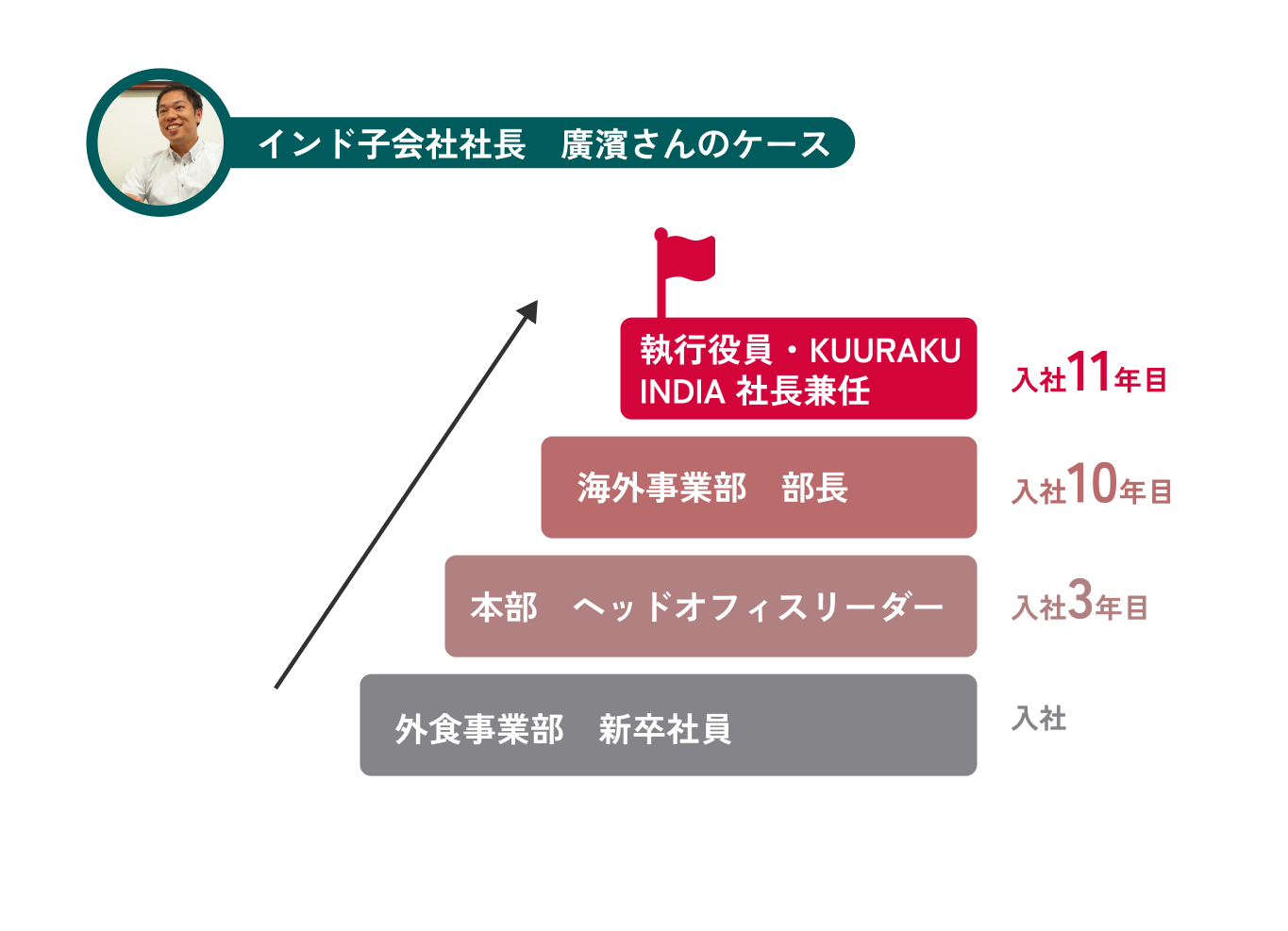 インド子会社社長　廣濱さんのケース

執行役員・KUURAKU INDIA 社長兼任

入社11年目

海外事業部　部長

入社10年目

本部　ヘッドオフィスリーダー

入社3年目

外食事業部　新卒社員

入社